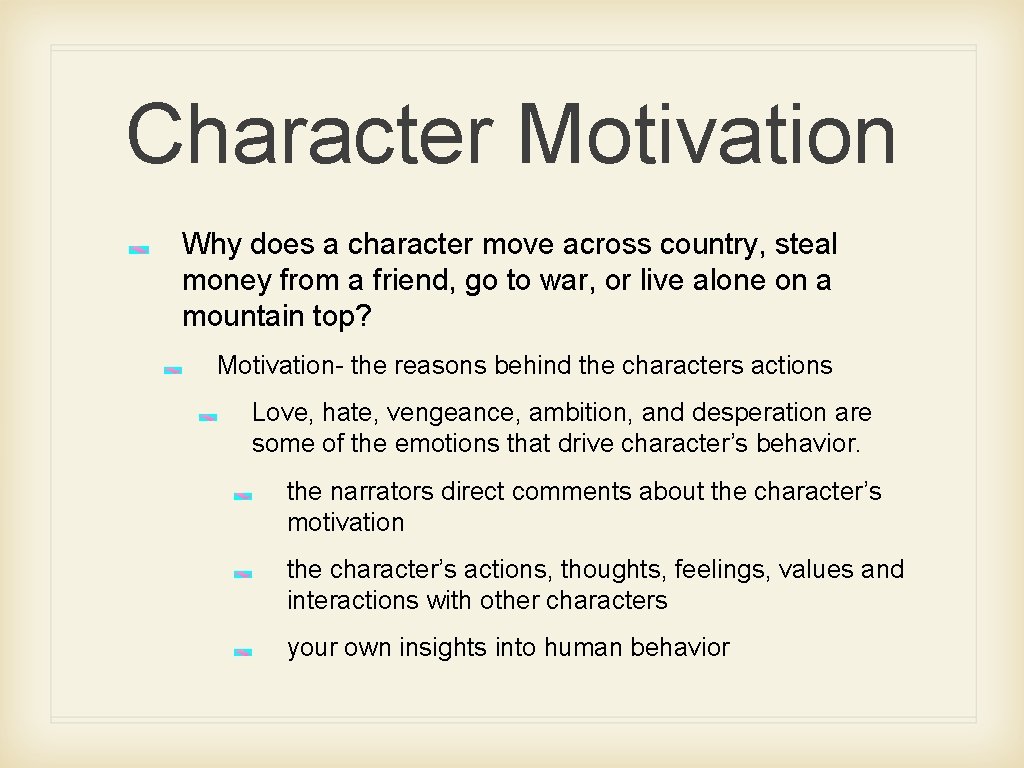 Character Motivation

Why does a character move across country, steal money from a friend, go to war, or live alone on a mountain top?

Motivation- the reasons behind the characters actions

Love, hate, vengeance, ambition, and desperation are some of the emotions that drive character’s behavior.

the narrators direct comments about the character’s motivation

the character’s actions, thoughts, feelings, values and interactions with other characters

your own insights into human behavior